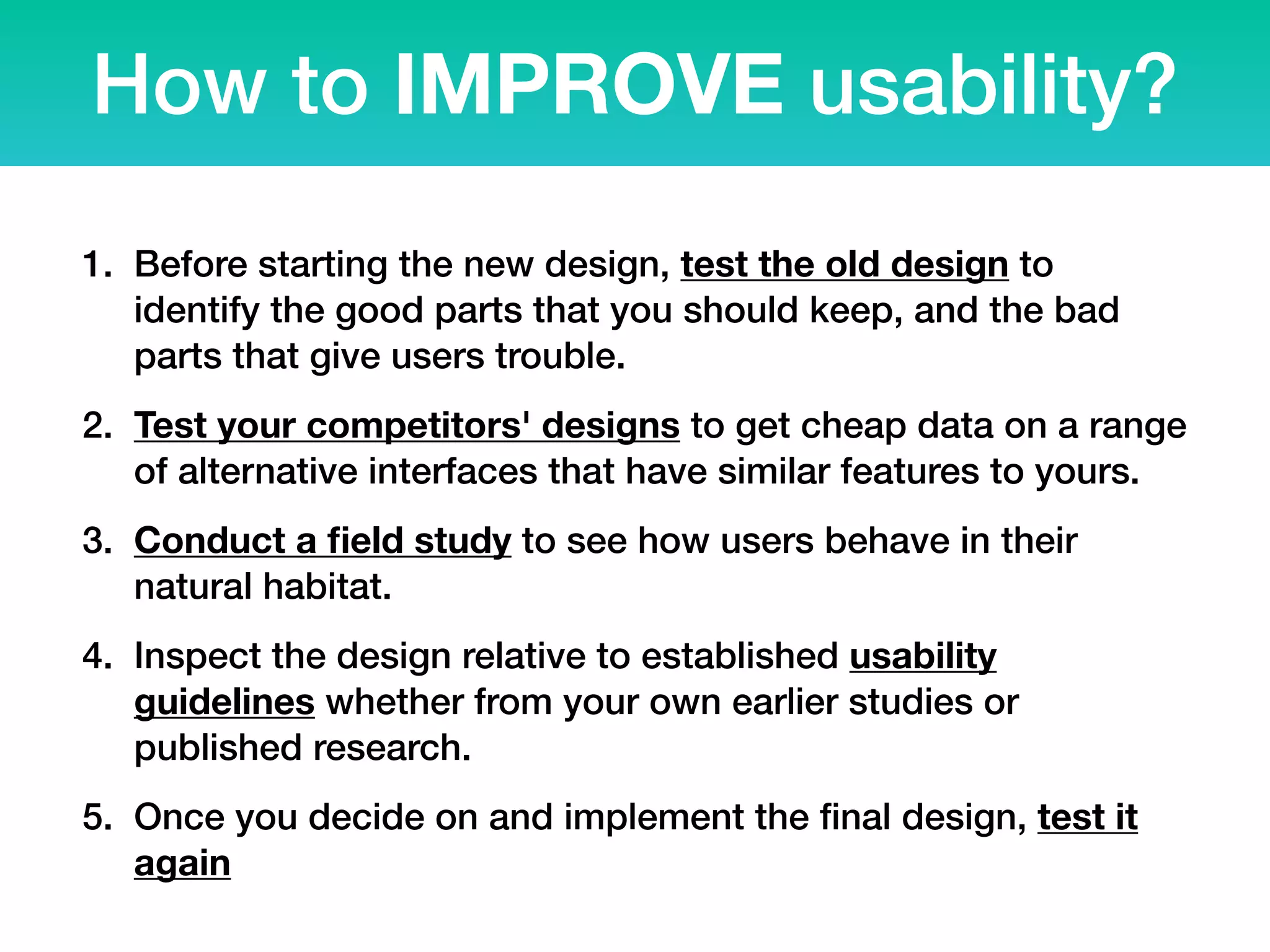 How to IMPROVE usability?

1. Before starting the new design, test the old design to identify the good parts that you should keep, and the bad parts that give users trouble.

2. Test your competitors' designs to get cheap data on a range of alternative interfaces that have similar features to yours.

3. Conduct a field study to see how users behave in their natural habitat.

4. Inspect the design relative to established usability guidelines whether from your own earlier studies or published research.

5. Once you decide on and implement the final design, test it again